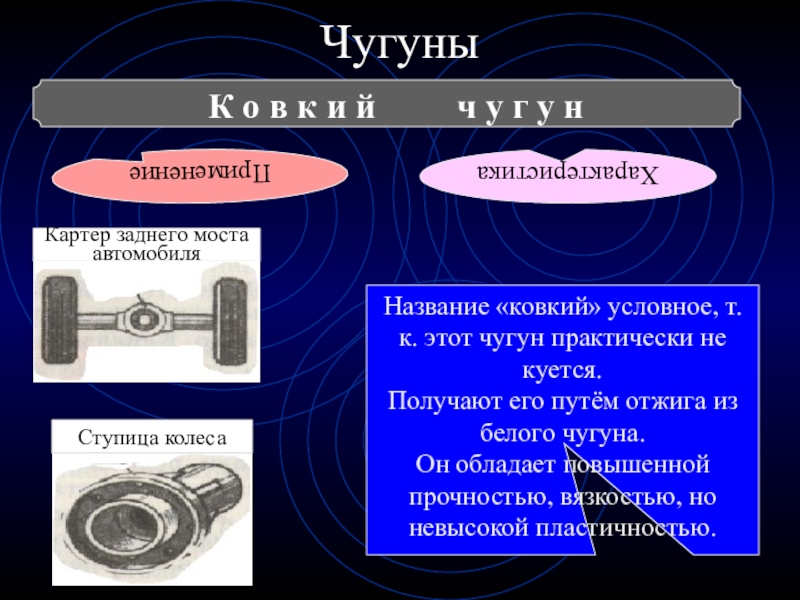 Чугуны

Ковкий чугун

Применение

Характеристика

Картер заднего моста автомобиля

Ступица колеса

Название «ковкий» условное, т. к. этот чугун практически не куется.
Получают его путём отжига из белого чугуна.
Он обладает повышенной прочностью, вязкостью, но невысокой пластичностью.